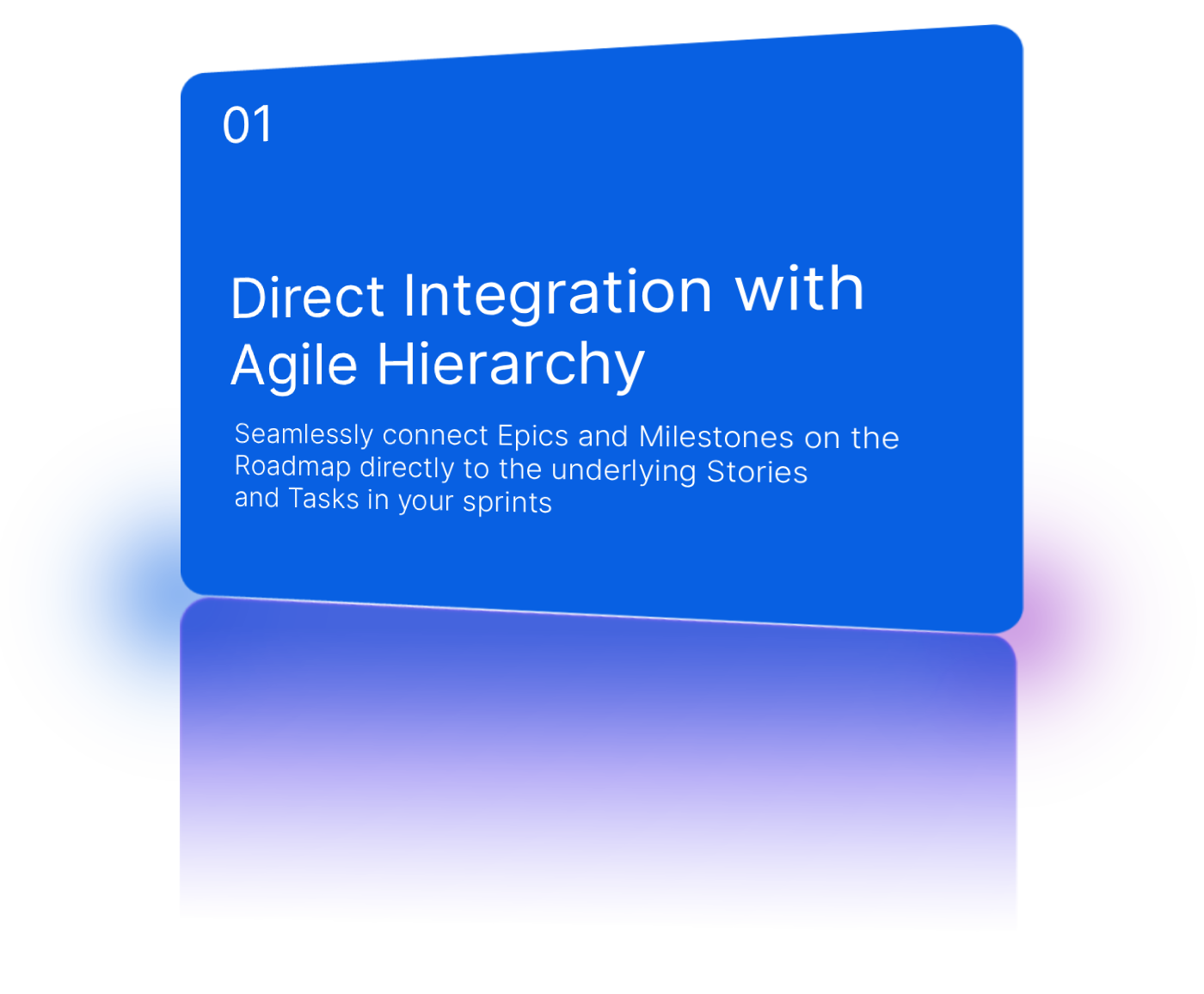 01

Direct Integration with Agile Hierarchy

Seamlessly connect Epics and Milestones on the Roadmap directly to the underlying Stories and Tasks in your sprints